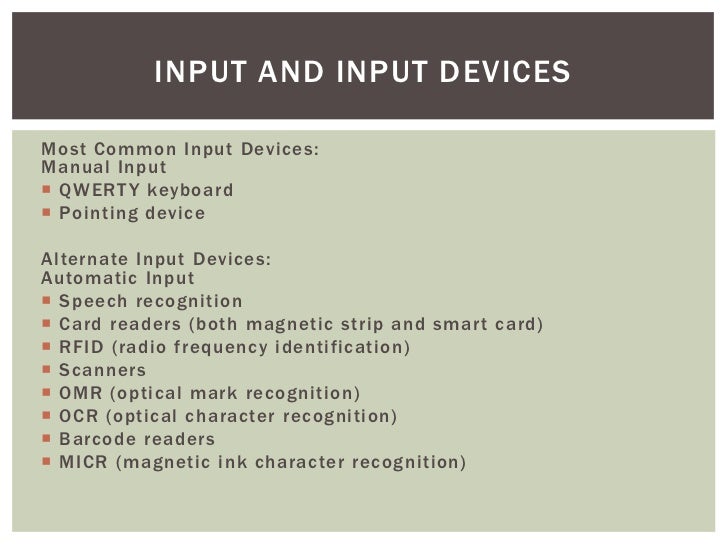 INPUT AND INPUT DEVICES

Most Common Input Devices:
Manual Input
- QWERTY keyboard
- Pointing device

Alternate Input Devices:
Automatic Input
- Speech recognition
- Card readers (both magnetic strip and smart card)
- RFID (radio frequency identification)
- Scanners
- OMR (optical mark recognition)
- OCR (optical character recognition)
- Barcode readers
- MICR (magnetic ink character recognition)